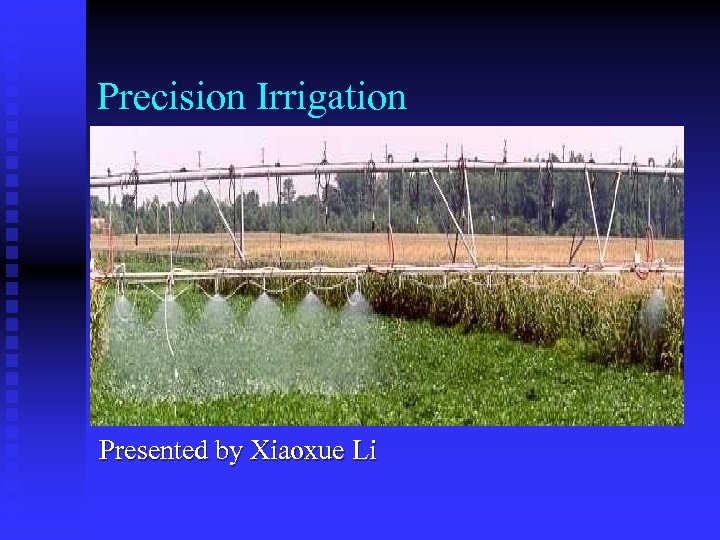 Precision Irrigation

Presented by Xiaoxue Li